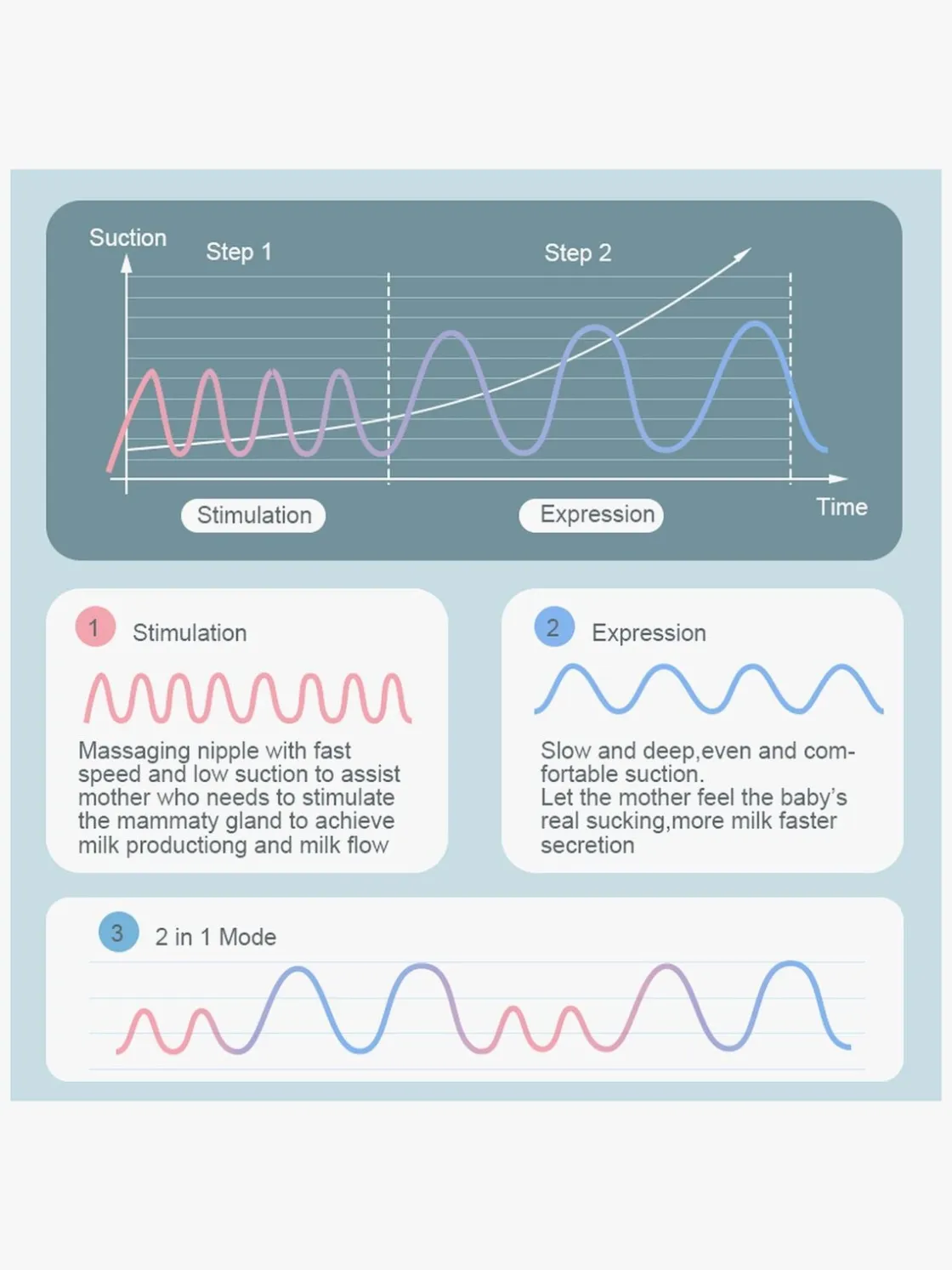 Suction
Step 1
Step 2
Stimulation
Expression
Time

1 Stimulation

Massaging nipple with fast speed and low suction to assist mother who needs to stimulate the mammaty gland to achieve milk productiong and milk flow

2 Expression

Slow and deep,even and comfortable suction.
Let the mother feel the baby's real sucking,more milk faster secretion

3 2 in 1 Mode